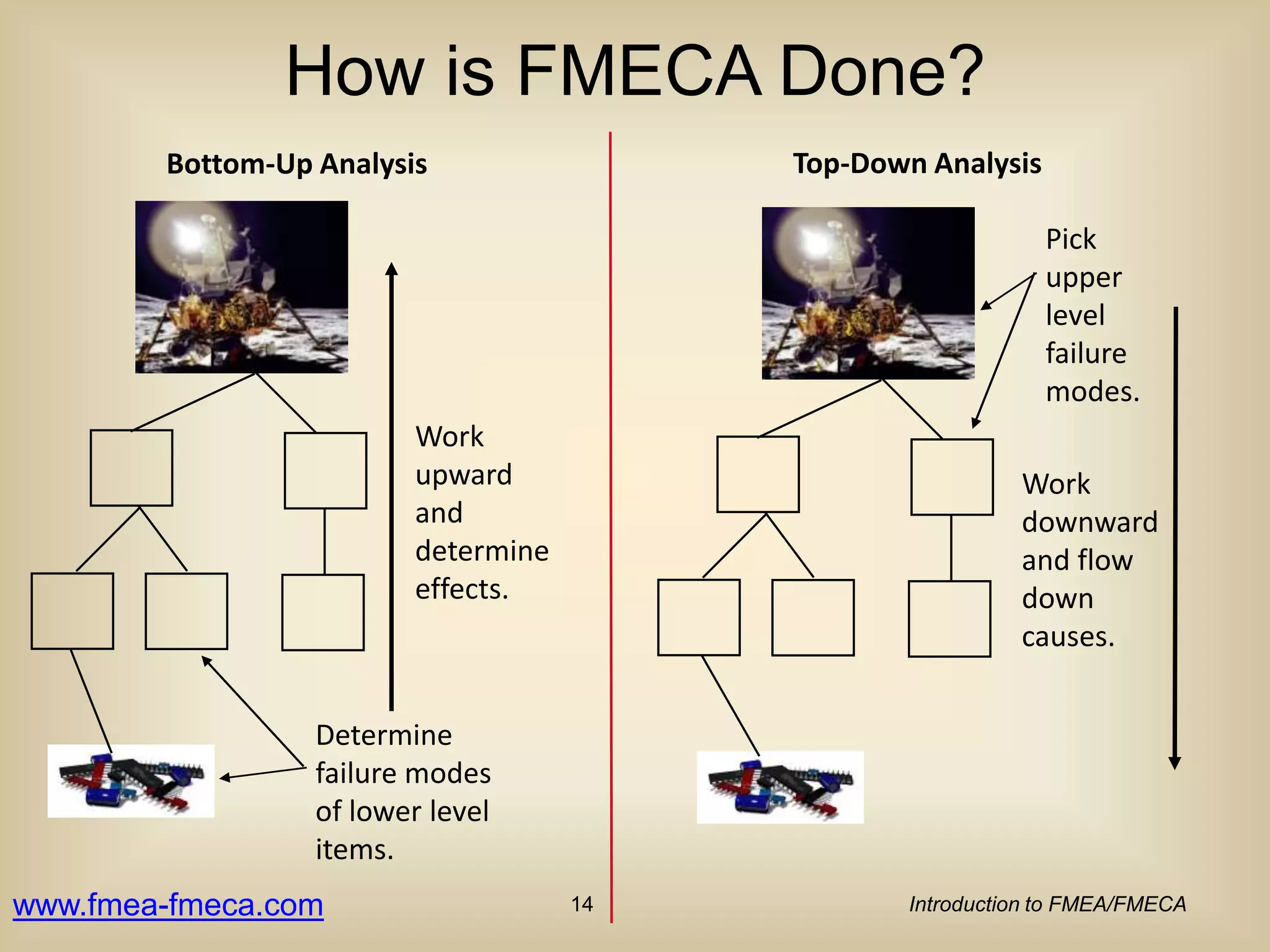 How is FMECA Done?

Bottom-Up Analysis

Work upward and determine effects.

Determine failure modes of lower level items.

Top-Down Analysis

Pick upper level failure modes.

Work downward and flow down causes.

www.fmea-fmeca.com

14

Introduction to FMEA/FMECA